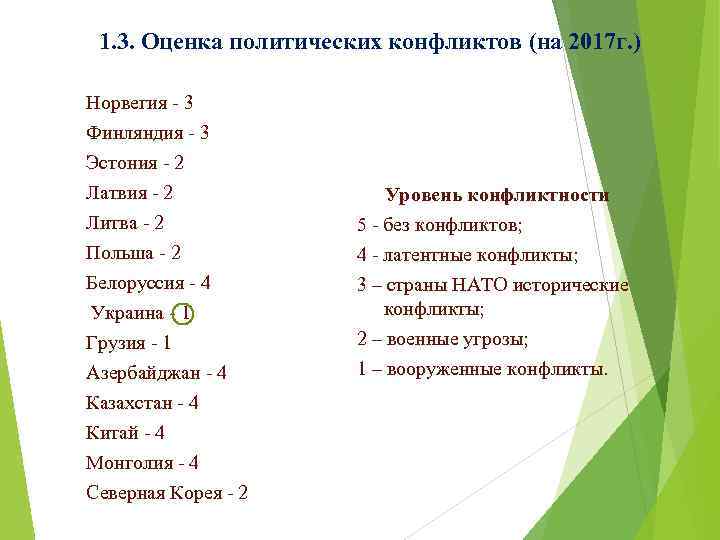 1.3. Оценка политических конфликтов (на 2017г.)

Норвегия - 3
Финляндия - 3
Эстония - 2
Латвия - 2
Литва - 2
Польша - 2
Белоруссия - 4
Украина - 1
Грузия - 1
Азербайджан - 4
Казахстан - 4
Китай - 4
Монголия - 4
Северная Корея - 2

Уровень конфликтности
5 - без конфликтов;
4 - латентные конфликты;
3 – страны НАТО исторические конфликты;
2 – военные угрозы;
1 – вооруженные конфликты.